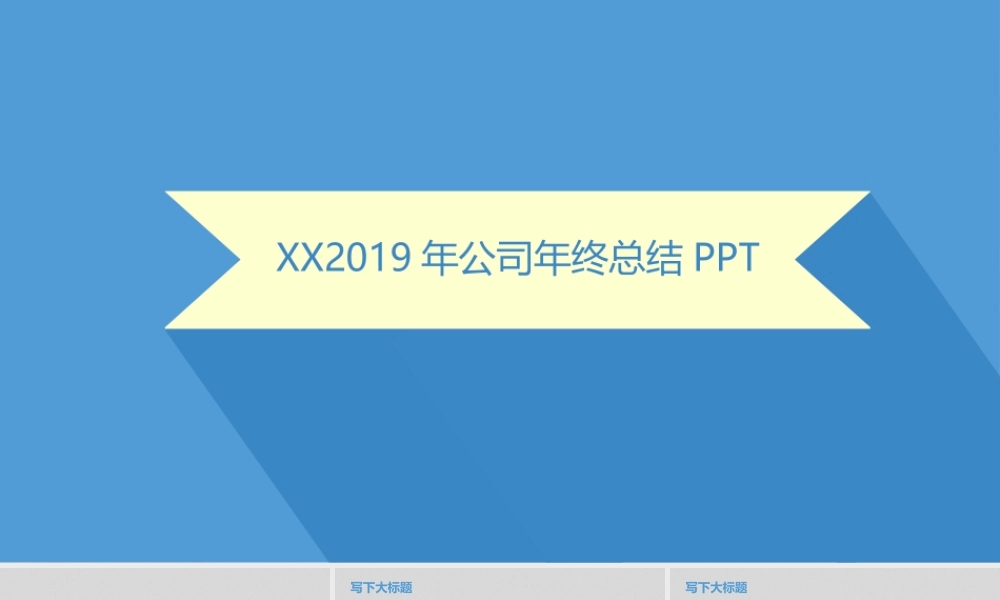 XX2019 年公司年终总结 PPT

写下大标题

写下大标题